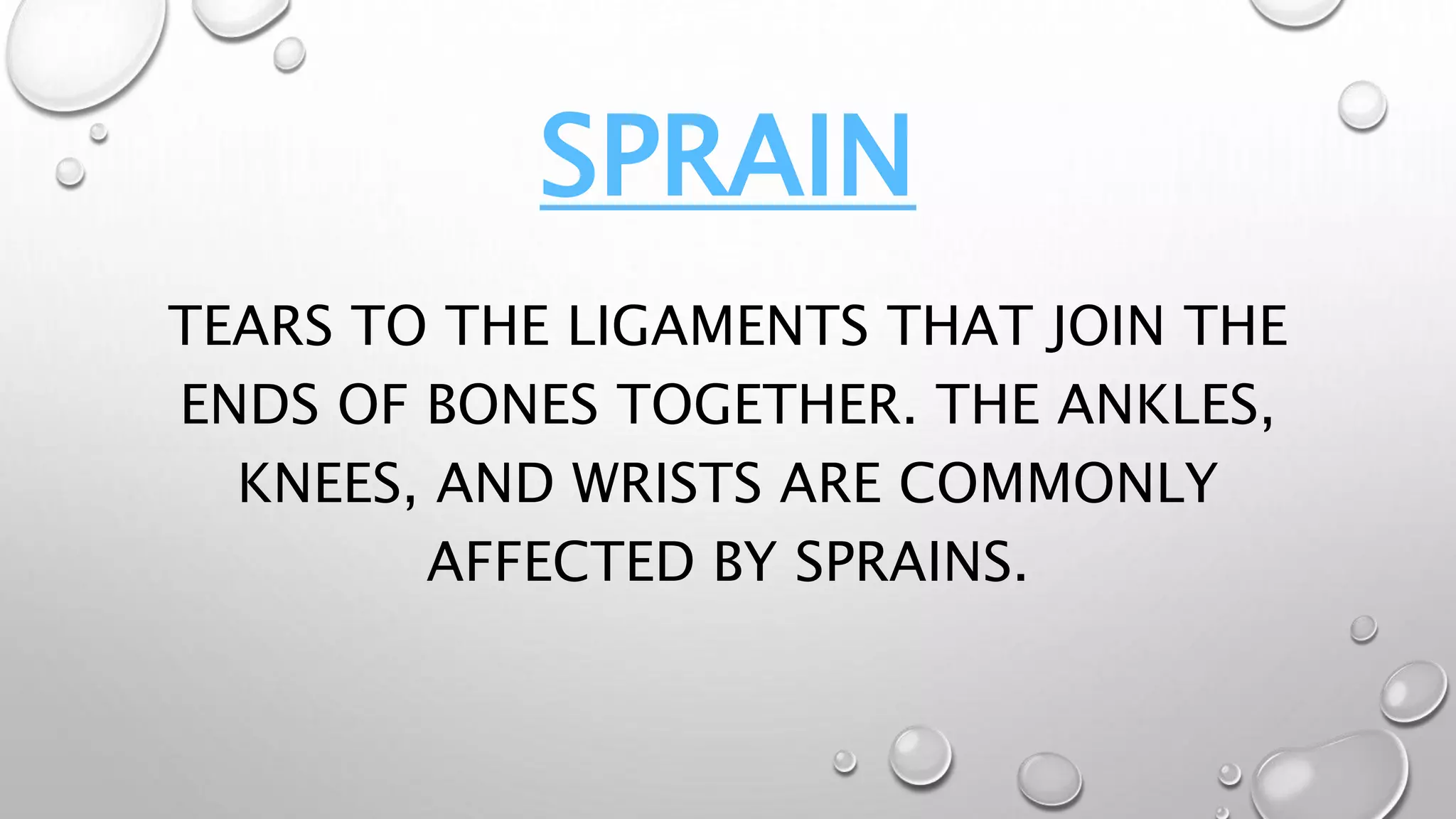 SPRAIN

TEARS TO THE LIGAMENTS THAT JOIN THE ENDS OF BONES TOGETHER. THE ANKLES, KNEES, AND WRISTS ARE COMMONLY AFFECTED BY SPRAINS.